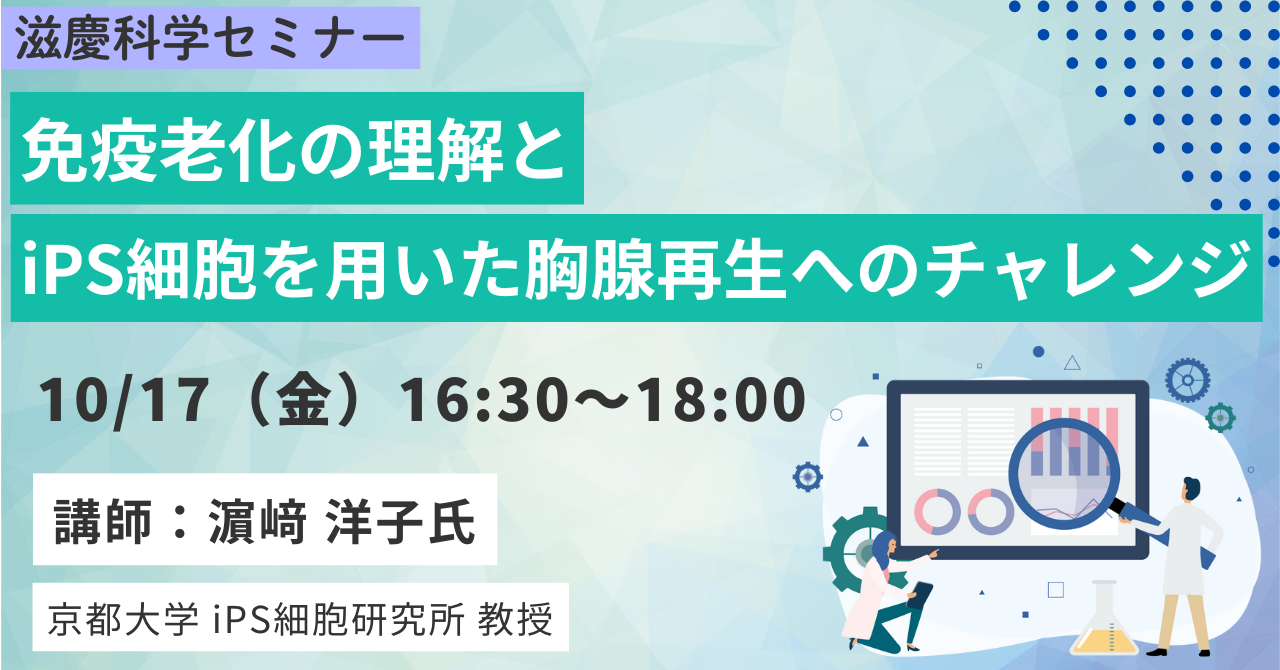 滋慶科学セミナー

免疫老化の理解と

iPS細胞を用いた胸腺再生へのチャレンジ

10/17（金）16:30〜18:00

講師：濵﨑 洋子氏

京都大学 iPS細胞研究所 教授